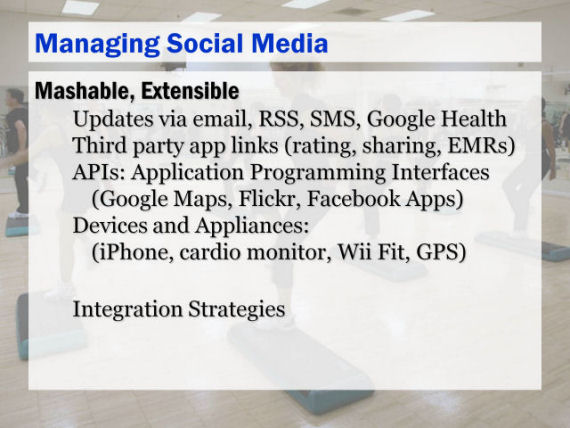 Managing Social Media

Mashable, Extensible

Updates via email, RSS, SMS, Google Health
Third party app links (rating, sharing, EMRs)
APIs: Application Programming Interfaces (Google Maps, Flickr, Facebook Apps)
Devices and Appliances: (iPhone, cardio monitor, Wii Fit, GPS)

Integration Strategies